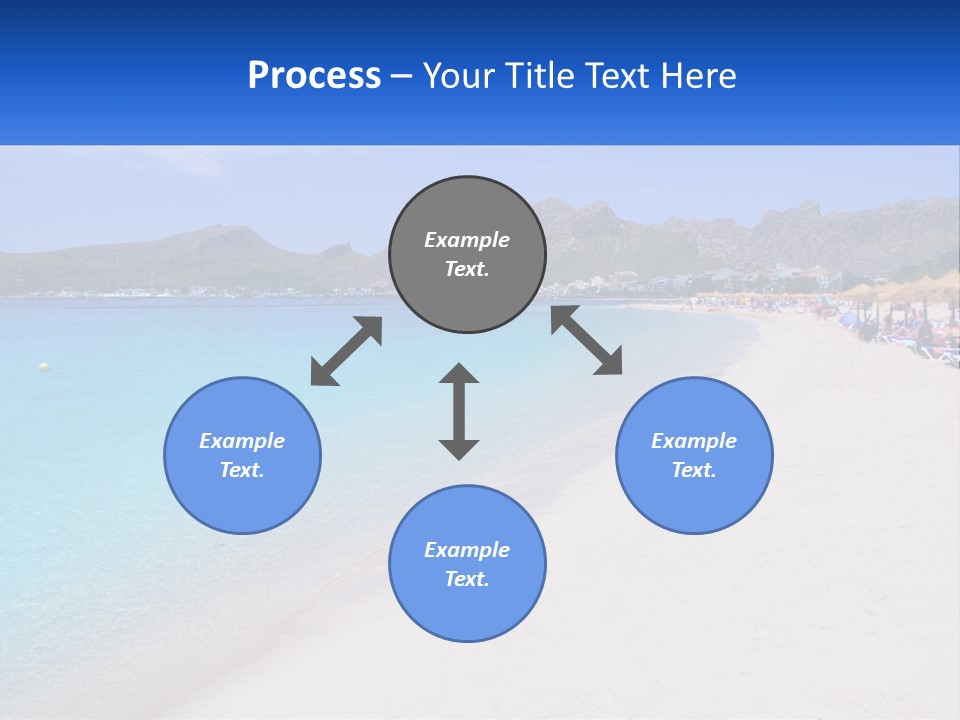 Process – Your Title Text Here

Example Text.

Example Text.

Example Text.

Example Text.